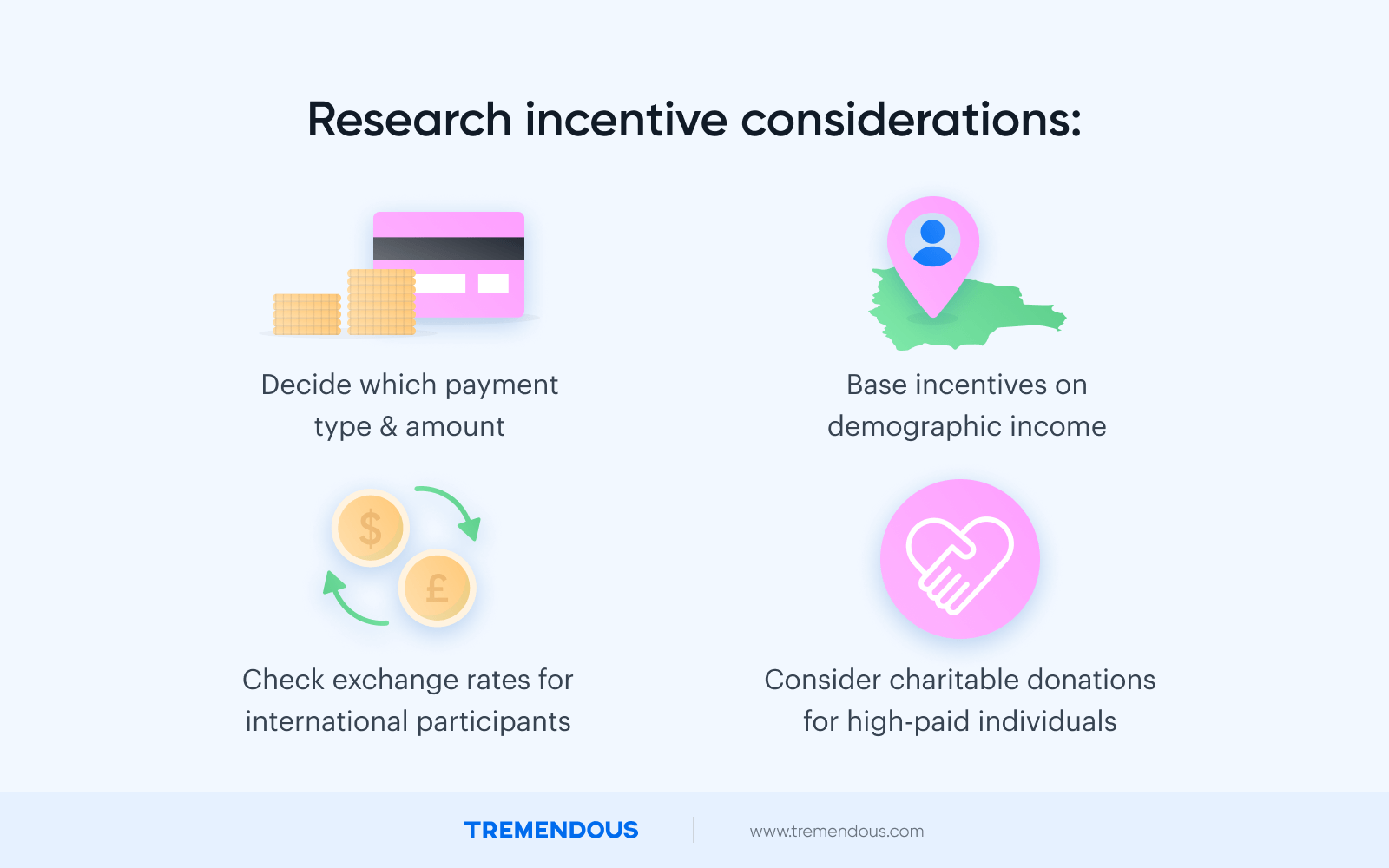 Research incentive considerations:

Decide which payment type & amount

Base incentives on demographic income

$

£

Check exchange rates for international participants

Consider charitable donations for high-paid individuals

TREMENDOUS

www.tremendous.com